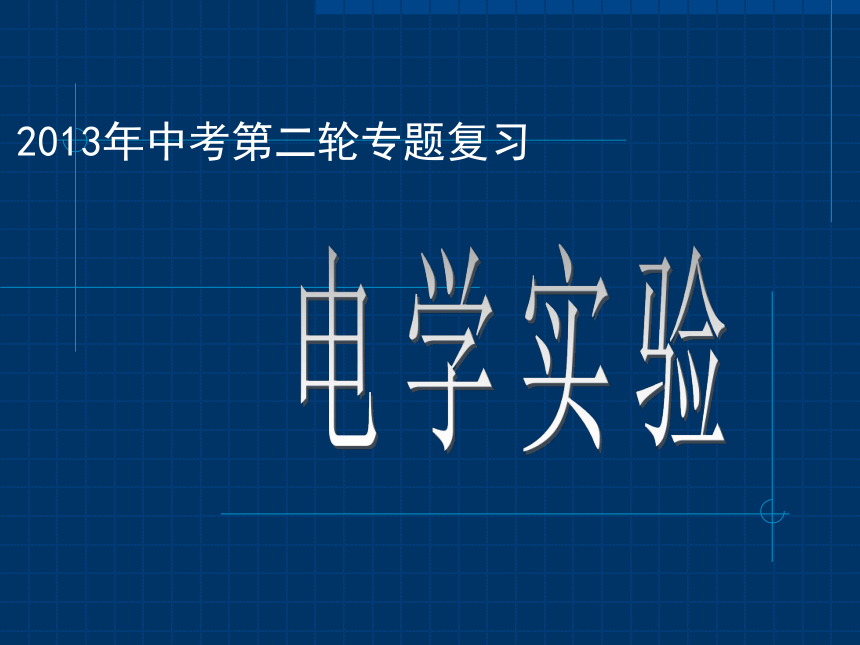 2013年中考第二轮专题复习

电学实验